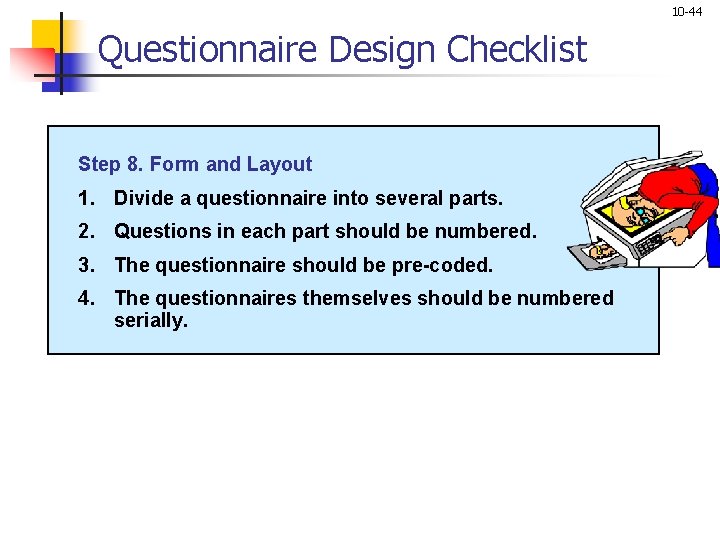 10-44

Questionnaire Design Checklist

Step 8. Form and Layout

1. Divide a questionnaire into several parts.

2. Questions in each part should be numbered.

3. The questionnaire should be pre-coded.

4. The questionnaires themselves should be numbered serially.